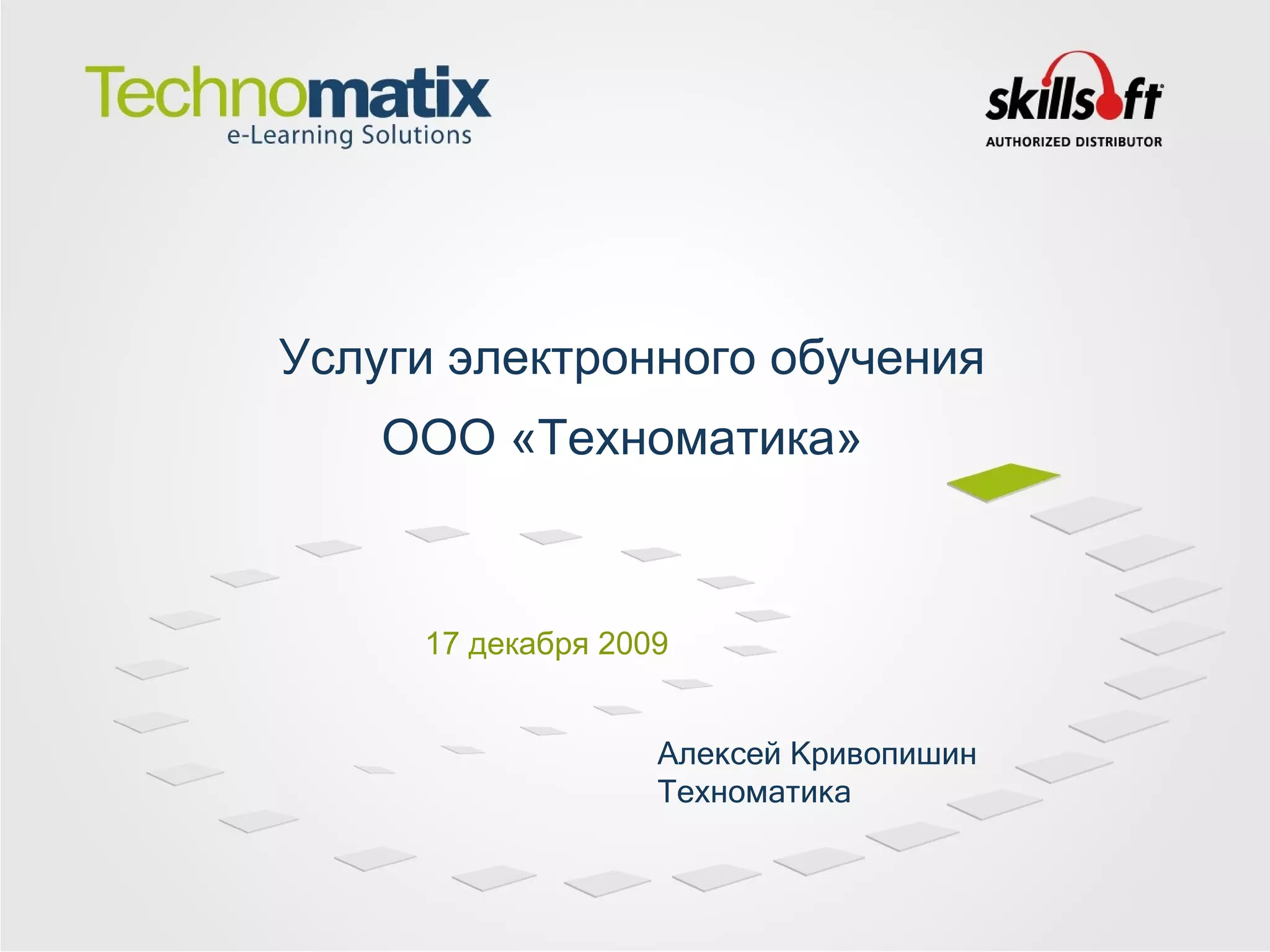 Technomatix
e-Learning Solutions

skillsoft
AUTHORIZED DISTRIBUTOR

Услуги электронного обучения
ООО «Техноматика»

17 декабря 2009

Алексей Кривопишин
Техноматика